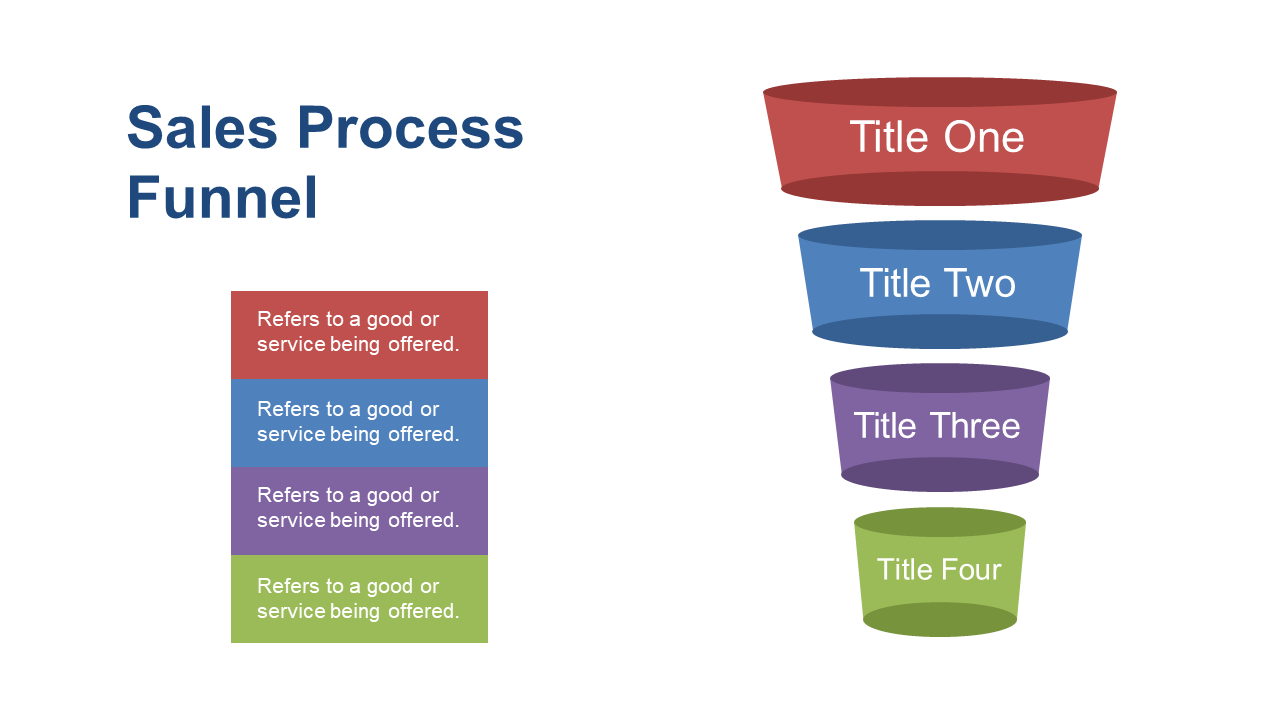 Sales Process Funnel

Refers to a good or service being offered.

Refers to a good or service being offered.

Refers to a good or service being offered.

Refers to a good or service being offered.

Title One

Title Two

Title Three

Title Four